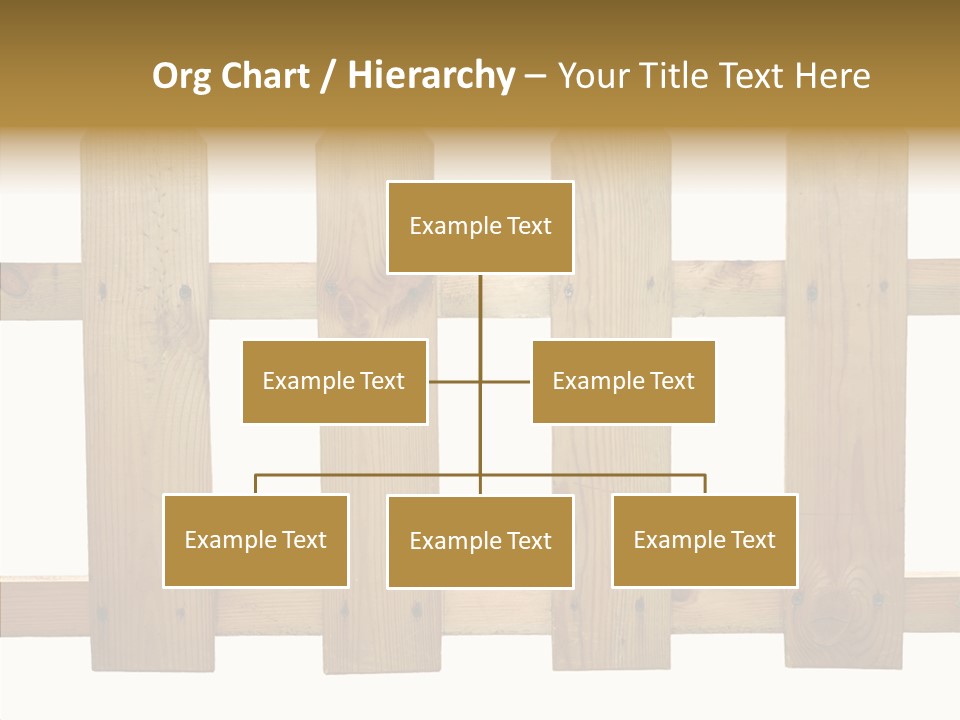 Org Chart / Hierarchy – Your Title Text Here

Example Text

Example Text

Example Text

Example Text

Example Text

Example Text